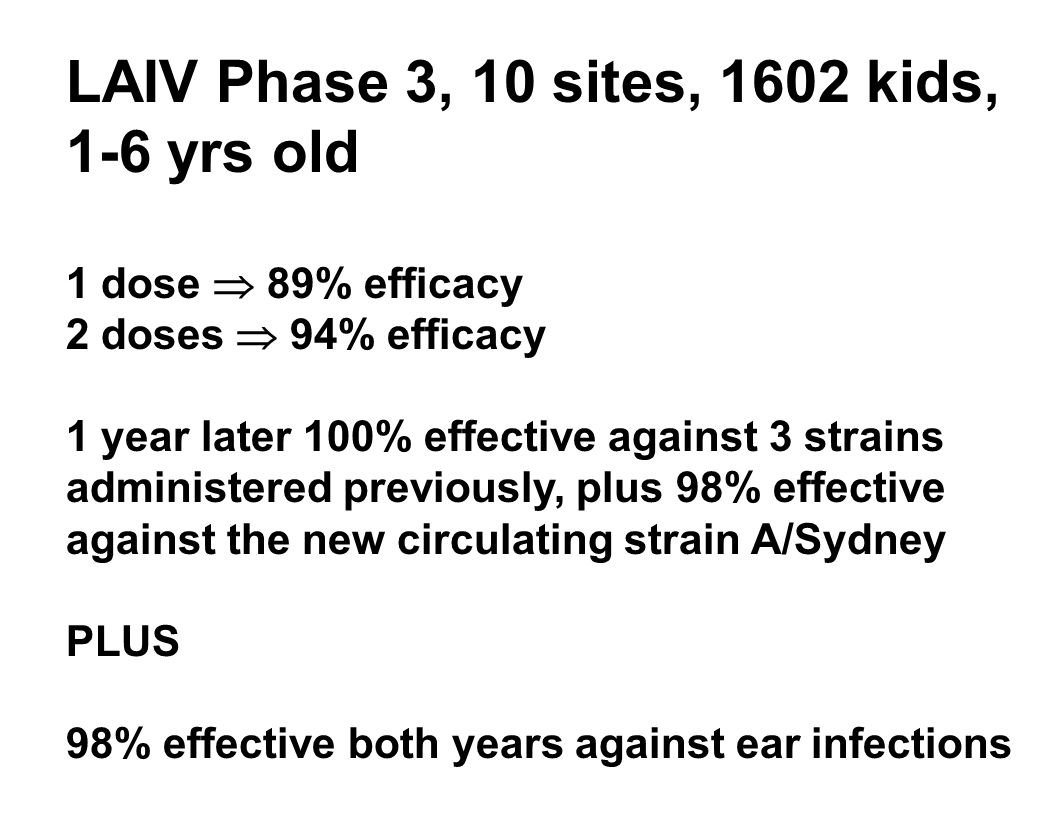 LAIV Phase 3, 10 sites, 1602 kids, 1-6 yrs old

1 dose $\Rightarrow$ 89% efficacy
2 doses $\Rightarrow$ 94% efficacy

1 year later 100% effective against 3 strains administered previously, plus 98% effective against the new circulating strain A/Sydney

PLUS

98% effective both years against ear infections